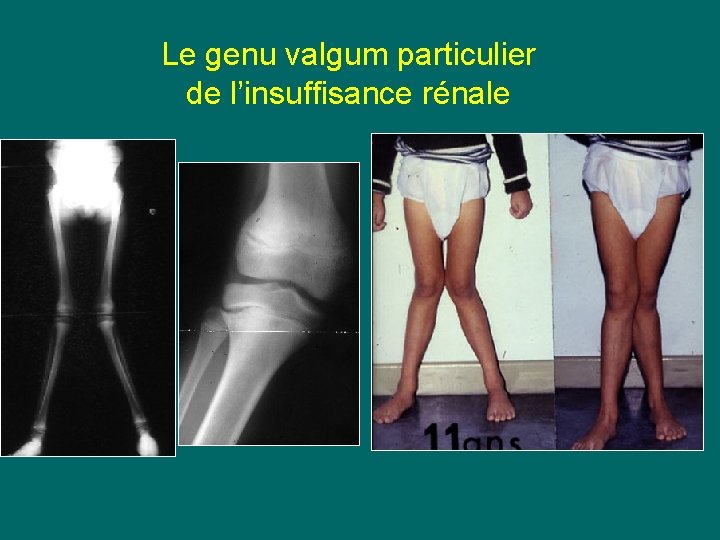 Le genu valgum particulier de l'insuffisance rénale

11ans